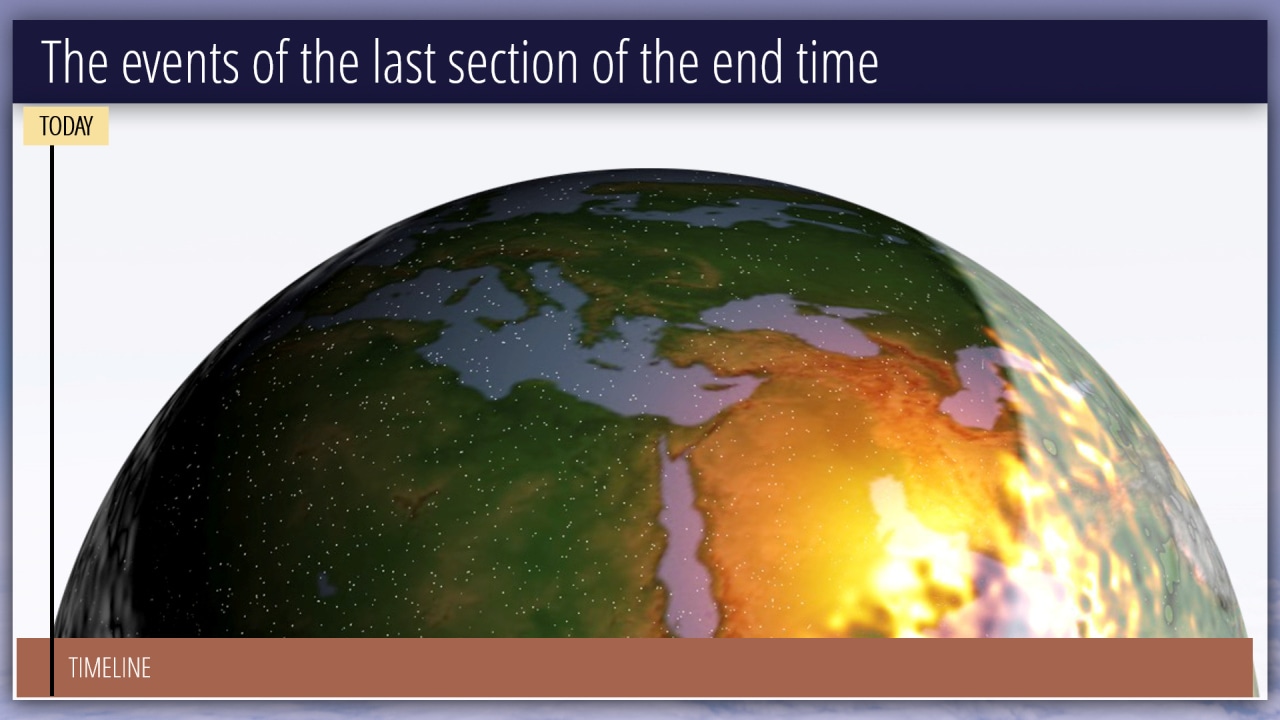 The events of the last section of the end time

TODAY

TIMELINE